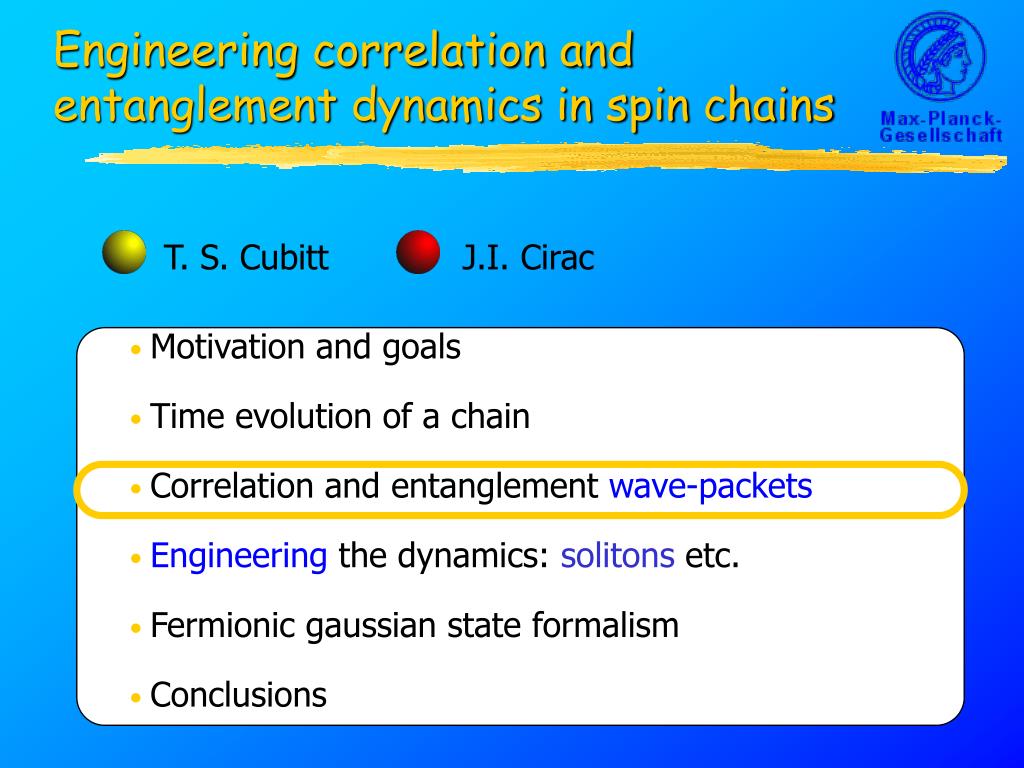 Engineering correlation and entanglement dynamics in spin chains

Max-Planck-Gesellschaft

T. S. Cubitt J.I. Cirac

• Motivation and goals

• Time evolution of a chain

• Correlation and entanglement wave-packets

• Engineering the dynamics: solitons etc.

• Fermionic gaussian state formalism

• Conclusions